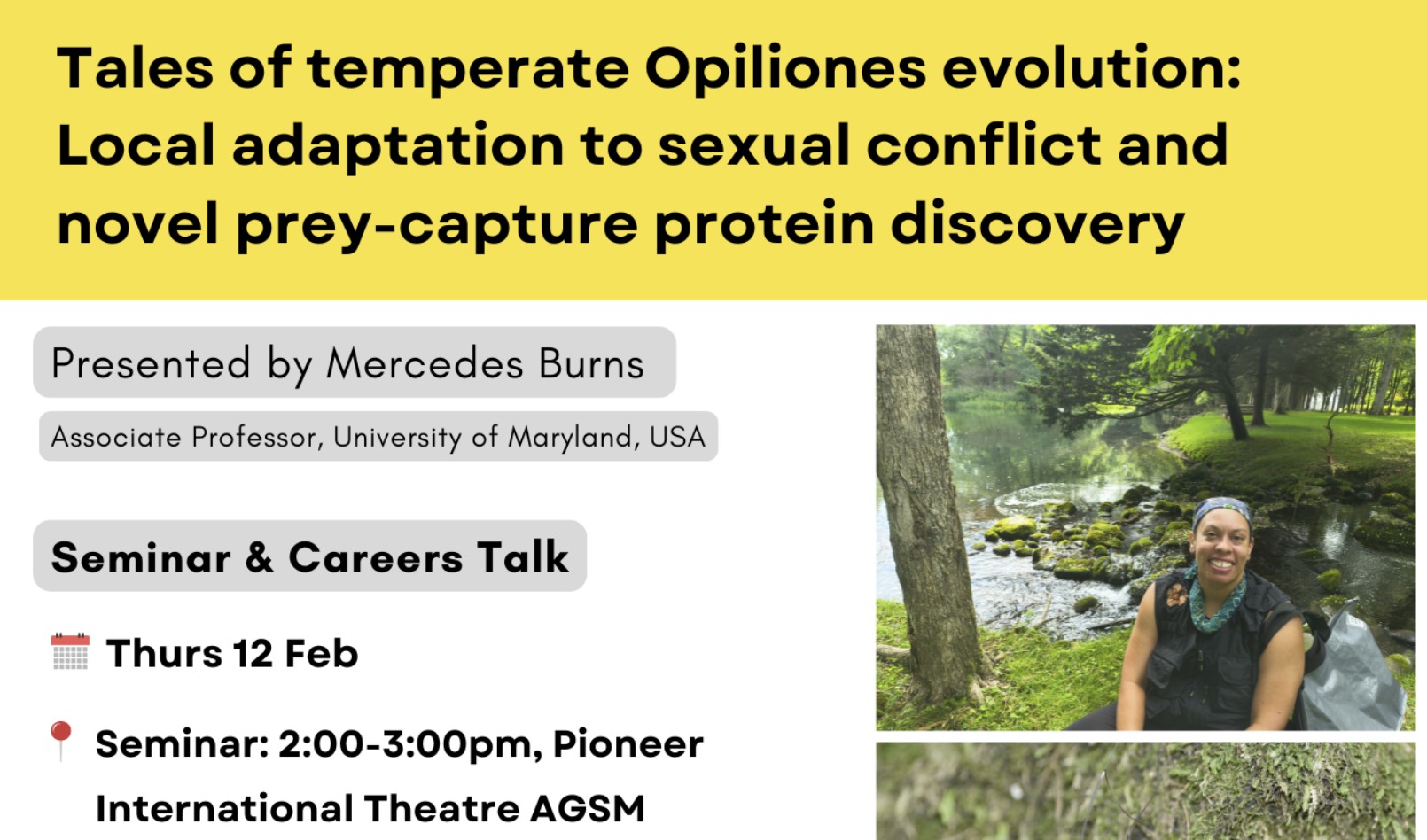 Tales of temperate Opiliones evolution: Local adaptation to sexual conflict and novel prey-capture protein discovery

Presented by Mercedes Burns

Associate Professor, University of Maryland, USA

Seminar & Careers Talk

Thurs 12 Feb

Seminar: 2:00-3:00pm, Pioneer International Theatre AGSM